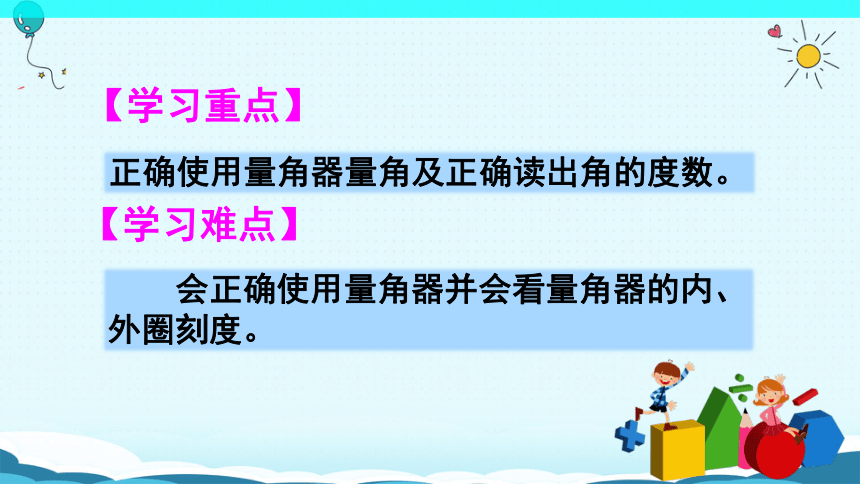 【学习重点】

正确使用量角器量角及正确读出角的度数。

【学习难点】

会正确使用量角器并会看量角器的内、外圈刻度。